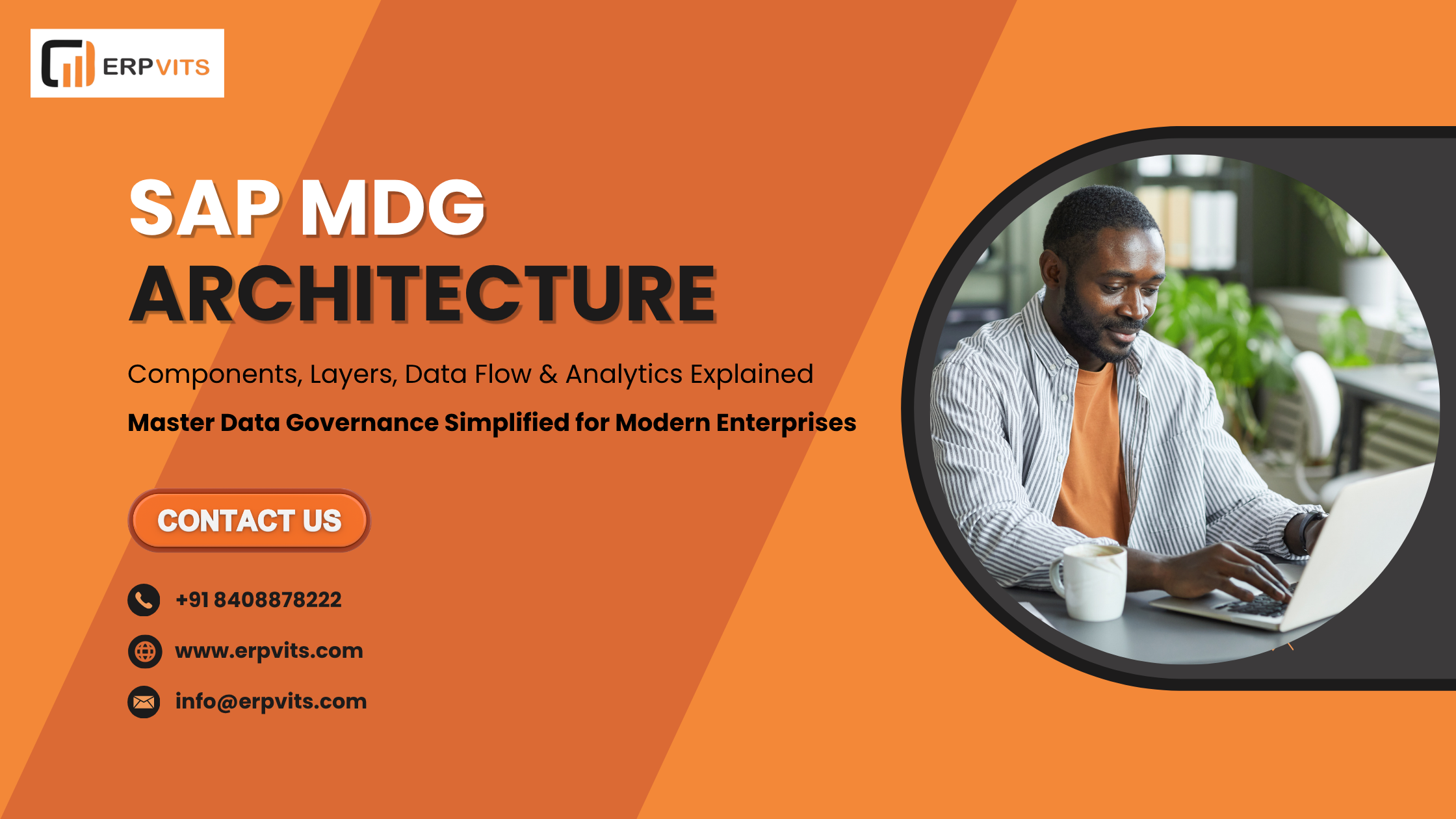 ERPVITS

SAP MDG ARCHITECTURE

Components, Layers, Data Flow & Analytics Explained

Master Data Governance Simplified for Modern Enterprises

CONTACT US

+91 8408878222

www.erpvits.com

info@erpvits.com